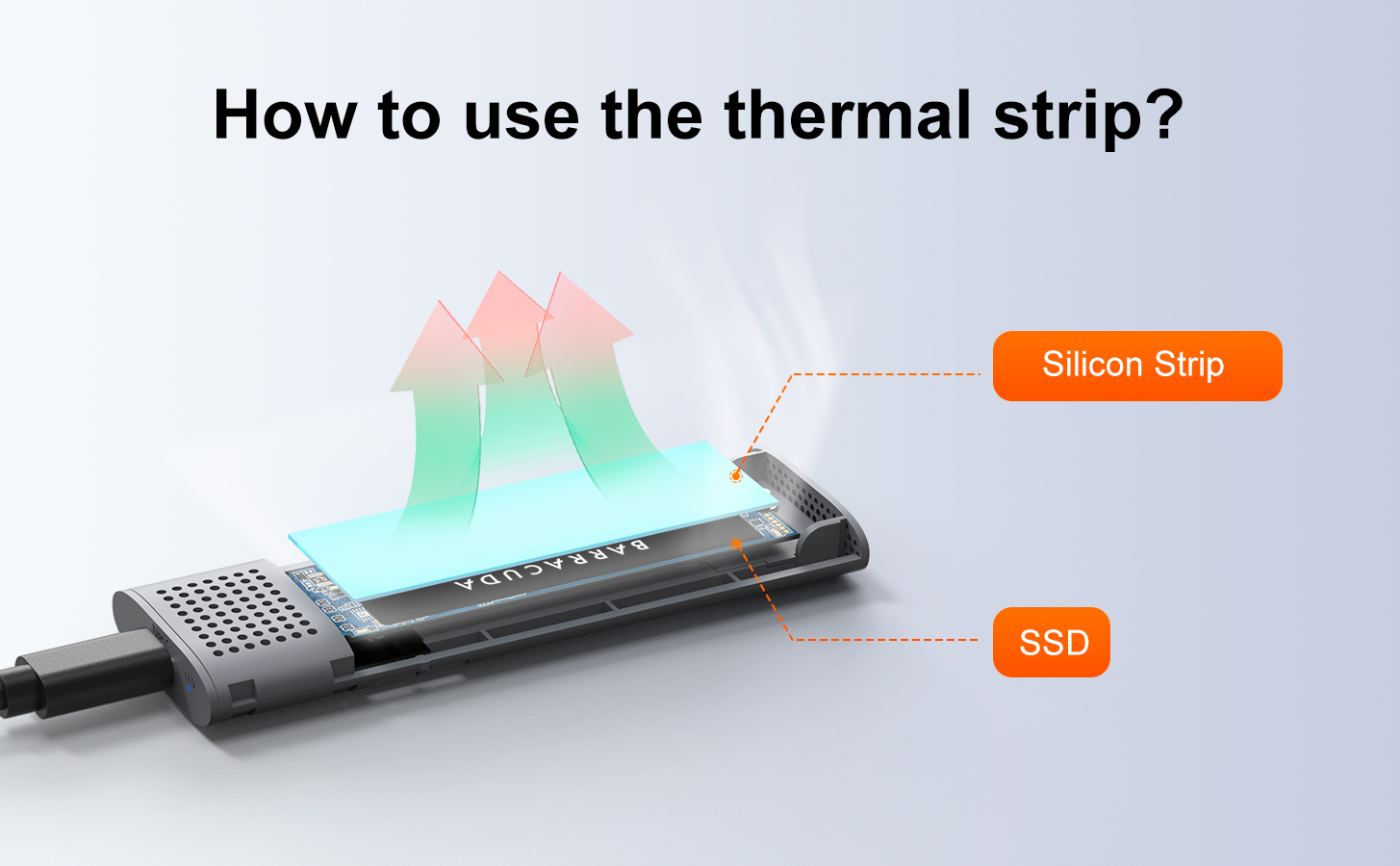 How to use the thermal strip?

Silicon Strip

BARRACUDA

SSD